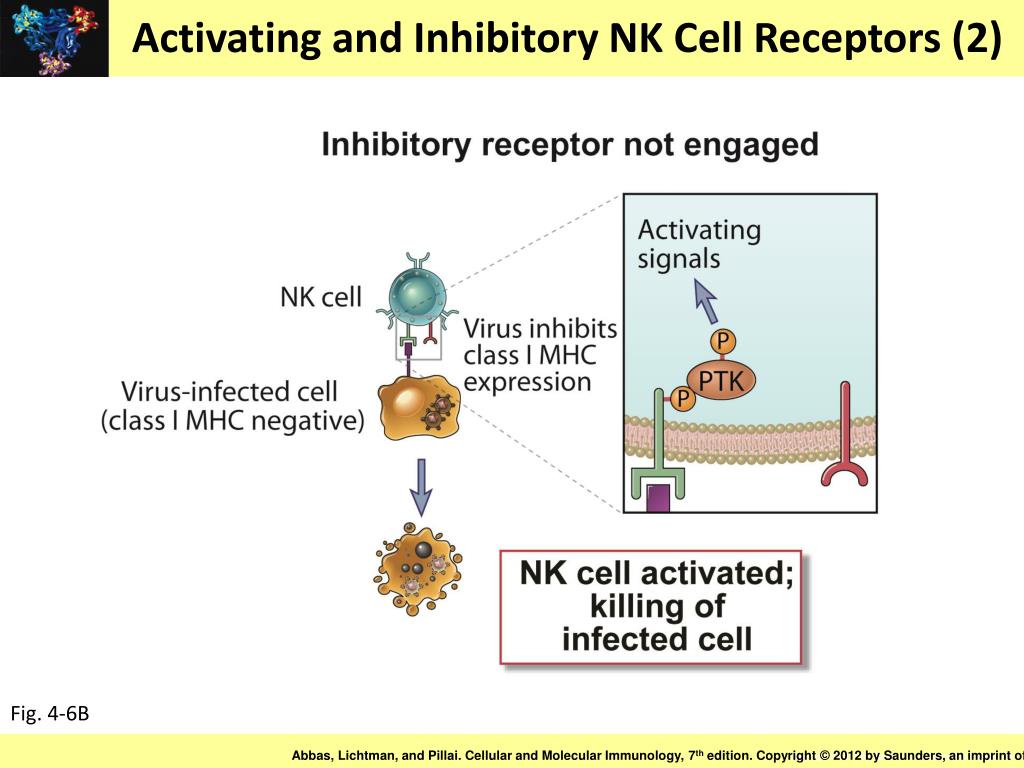 Activating and Inhibitory NK Cell Receptors (2)

Inhibitory receptor not engaged

NK cell

Virus inhibits class I MHC expression

Virus-infected cell (class I MHC negative)

Activating signals

P

PTK

P

NK cell activated; killing of infected cell

Fig. 4-6B

Abbas, Lichtman, and Pillai. Cellular and Molecular Immunology, 7$^{th}$ edition. Copyright © 2012 by Saunders, an imprint of